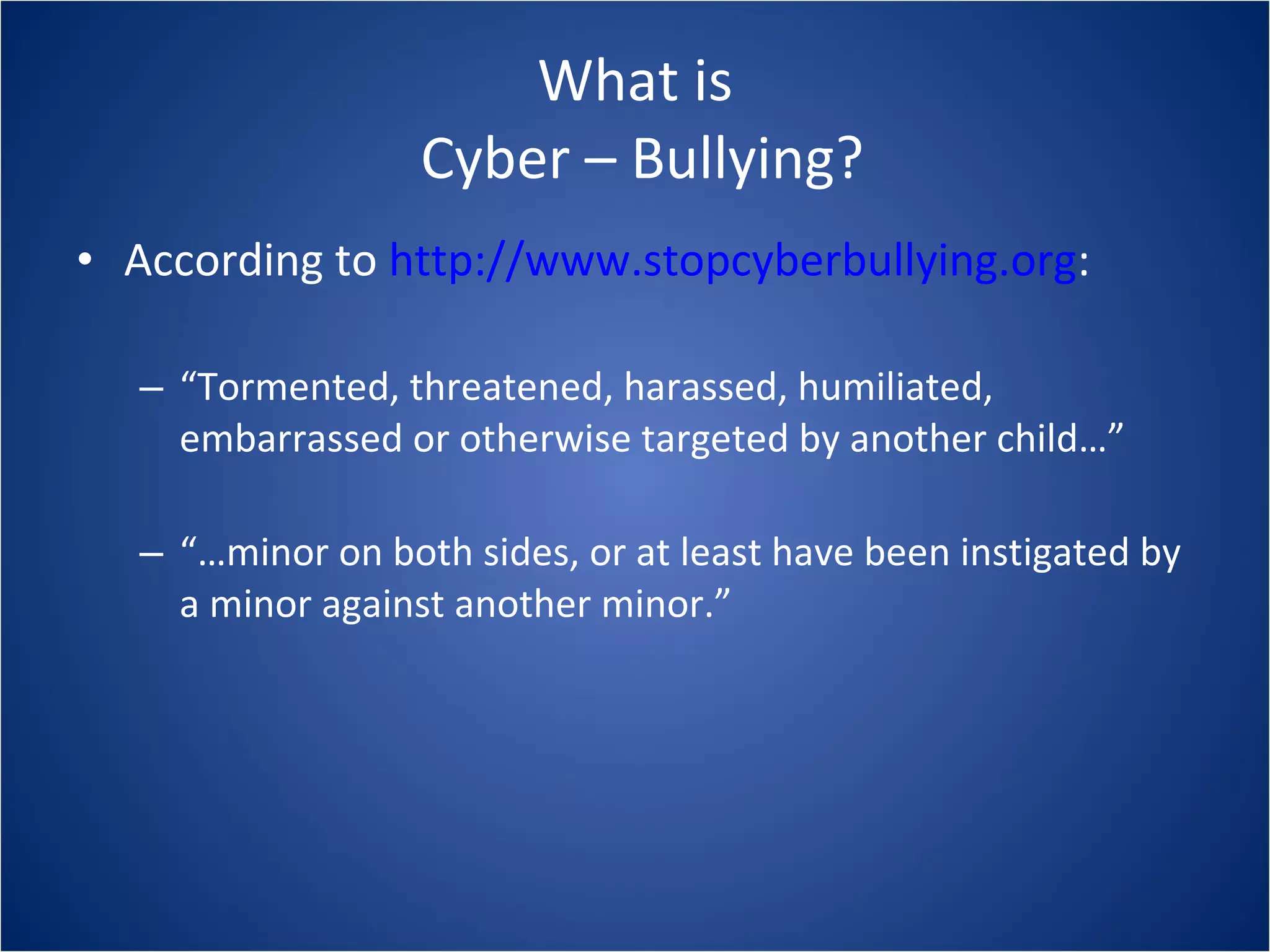 What is
Cyber – Bullying?

• According to http://www.stopcyberbullying.org:

– “Tormented, threatened, harassed, humiliated, embarrassed or otherwise targeted by another child…”

– “…minor on both sides, or at least have been instigated by a minor against another minor.”